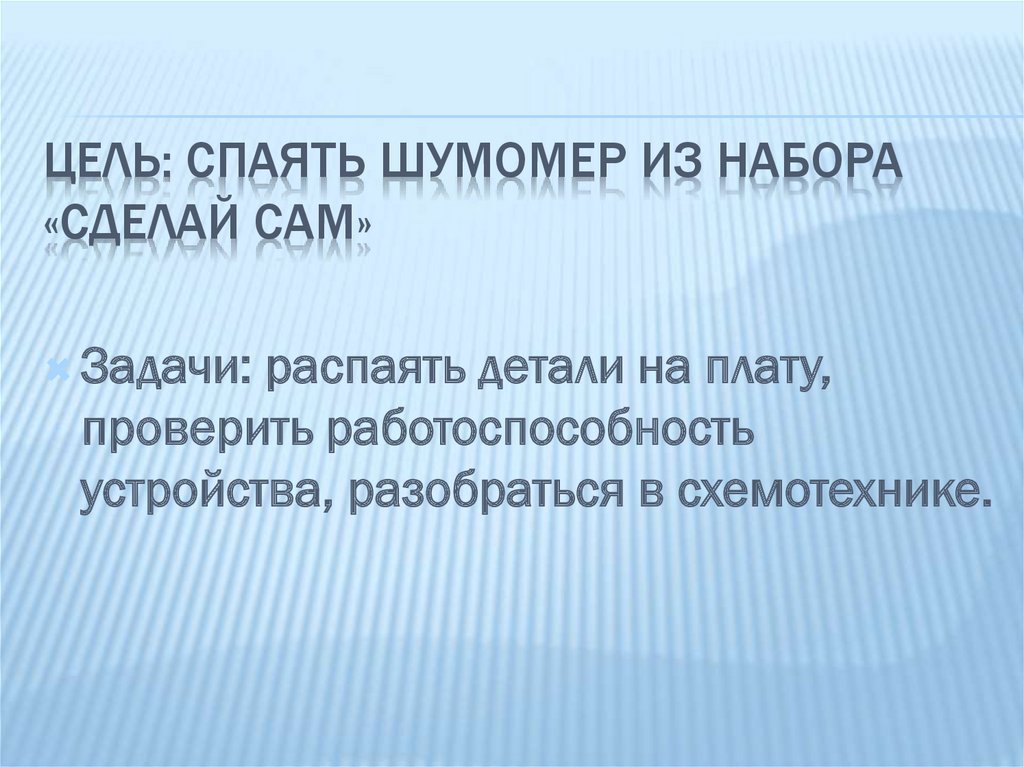 ЦЕЛЬ: СПАЯТЬ ШУМОМЕР ИЗ НАБОРА «СДЕЛАЙ САМ»

Задачи: распаять детали на плату, проверить работоспособность устройства, разобраться в схемотехнике.